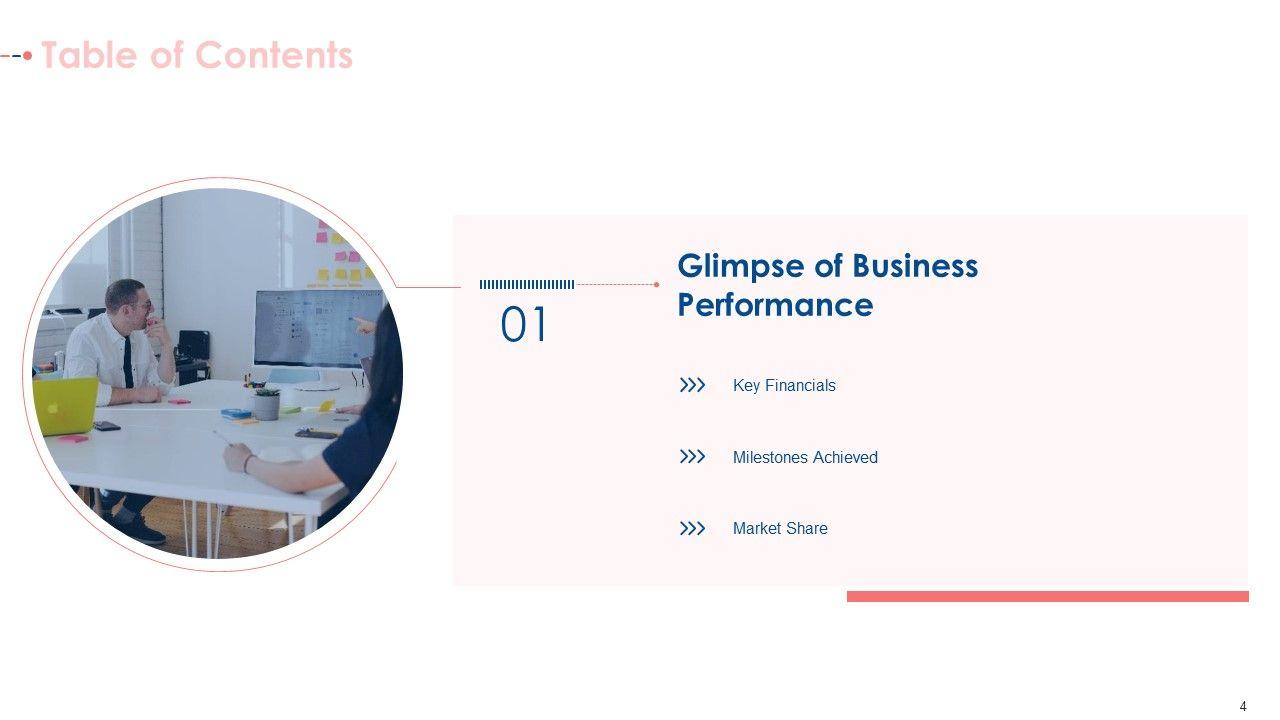 Table of Contents

01

Glimpse of Business Performance

Key Financials

Milestones Achieved

Market Share

4